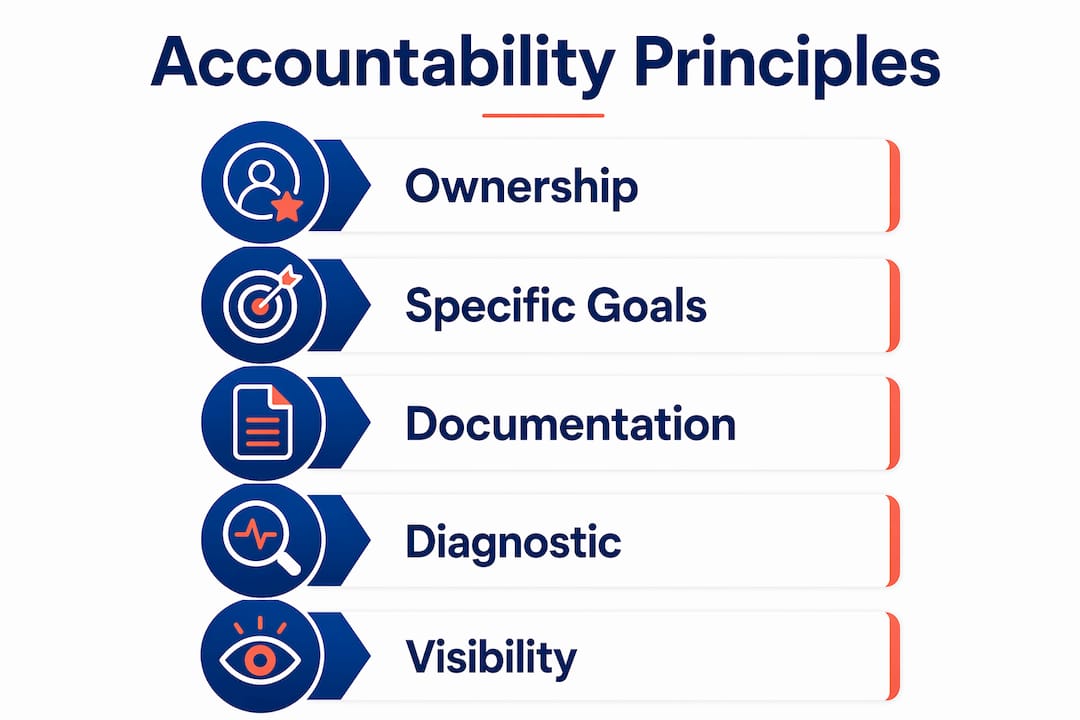 Accountability Principles

Ownership

Specific Goals

Documentation

Diagnostic

Visibility